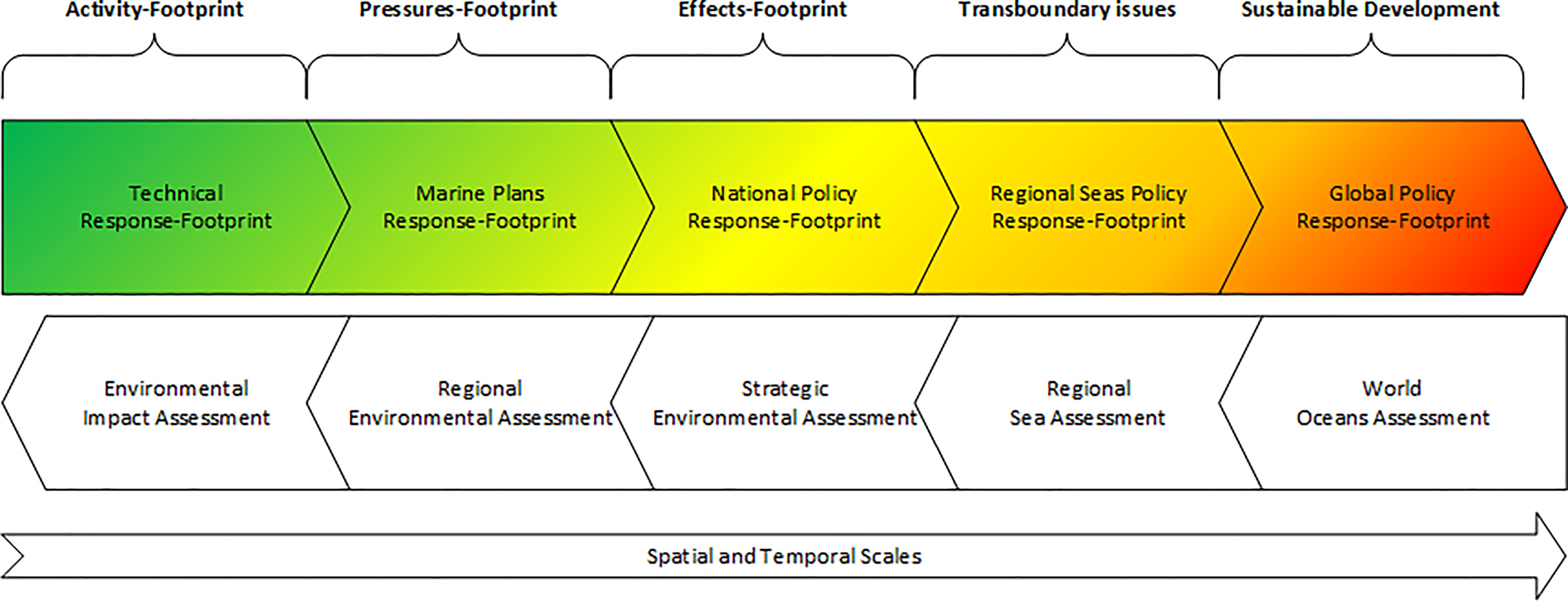 Activity-Footprint

Pressures-Footprint

Effects-Footprint

Transboundary issues

Sustainable Development

Technical
Response-Footprint

Marine Plans
Response-Footprint

National Policy
Response-Footprint

Regional Seas Policy
Response-Footprint

Global Policy
Response-Footprint

Environmental
Impact Assessment

Regional
Environmental Assessment

Strategic
Environmental Assessment

Regional
Sea Assessment

World
Oceans Assessment

Spatial and Temporal Scales